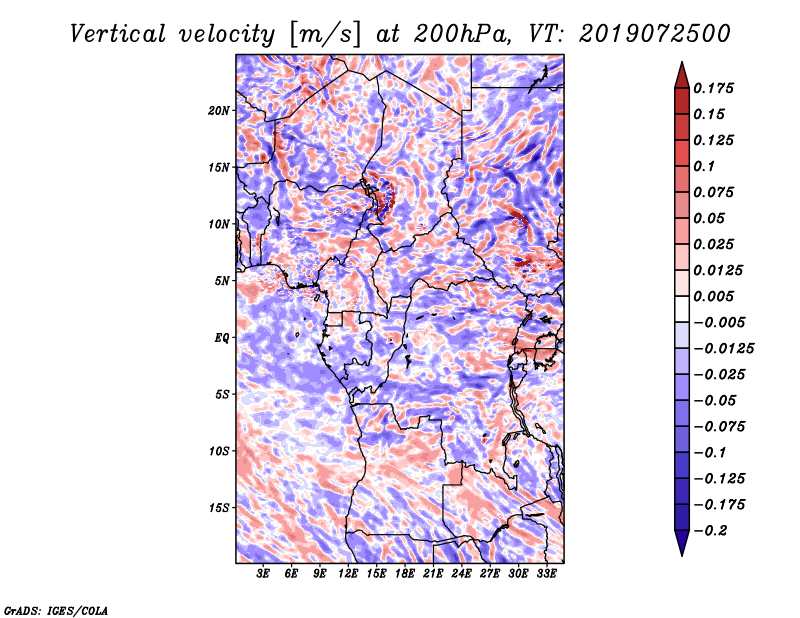 Vertical velocity [m/s] at 200hPa, VT: 2019072500

20N
15N
10N
5N
EQ
5S
10S
15S

3E 6E 9E 12E 15E 18E 21E 24E 27E 30E 33E

0.175
0.15
0.125
0.1
0.075
0.05
0.025
0.0125
0.005
−0.005
−0.0125
−0.025
−0.05
−0.075
−0.1
−0.125
−0.175
−0.2

GrADS: IGES/COLA